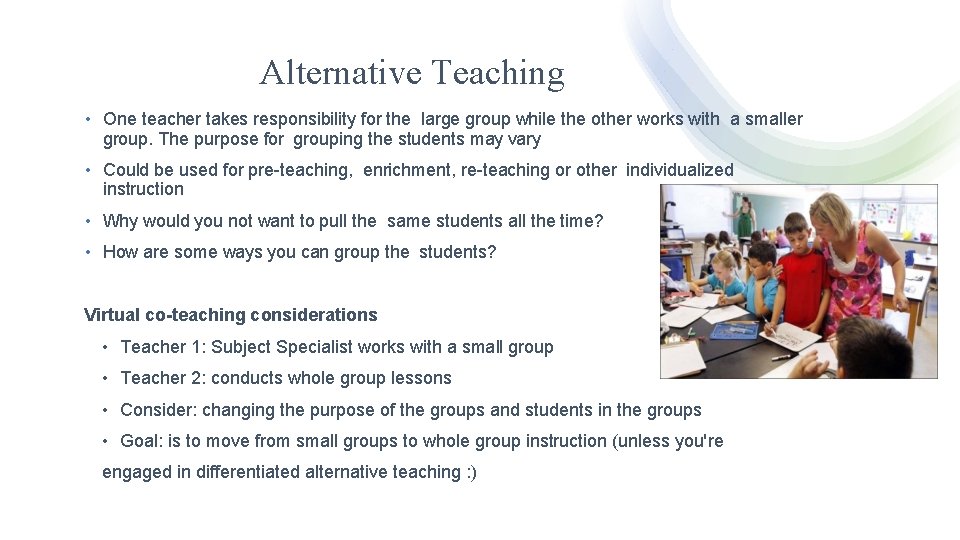 Alternative Teaching

• One teacher takes responsibility for the large group while the other works with a smaller group. The purpose for grouping the students may vary

• Could be used for pre-teaching, enrichment, re-teaching or other individualized instruction

• Why would you not want to pull the same students all the time?

• How are some ways you can group the students?

Virtual co-teaching considerations

• Teacher 1: Subject Specialist works with a small group

• Teacher 2: conducts whole group lessons

• Consider: changing the purpose of the groups and students in the groups

• Goal: is to move from small groups to whole group instruction (unless you're engaged in differentiated alternative teaching :)